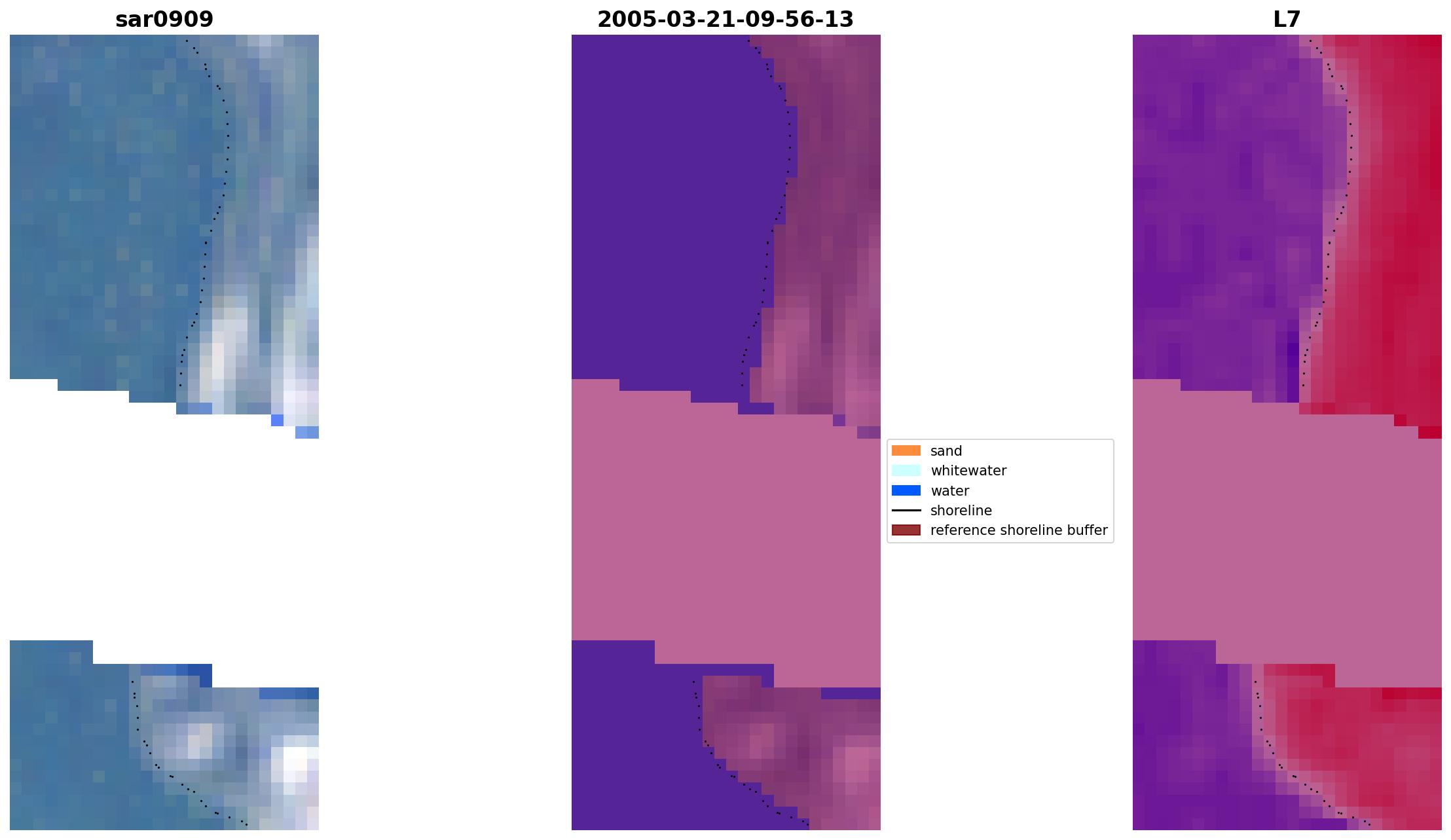 sar0909

2005-03-21-09-56-13

L7

sand
whitewater
water
shoreline
reference shoreline buffer